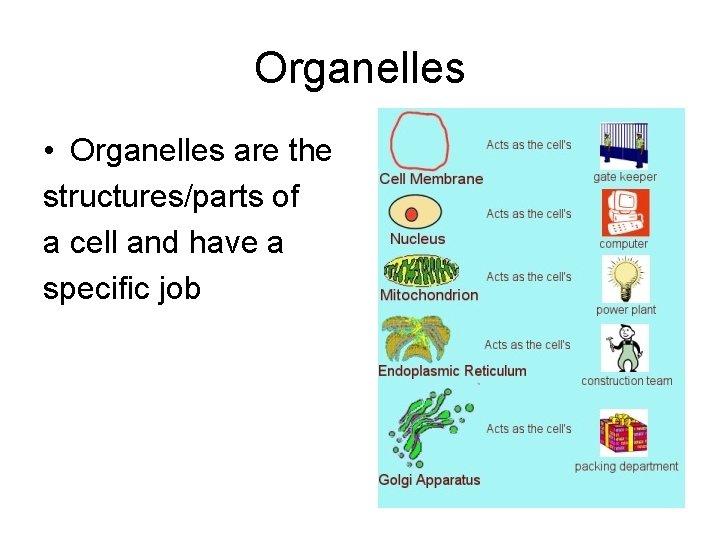 Organelles

• Organelles are the structures/parts of a cell and have a specific job

Cell Membrane
Acts as the cell's
gate keeper

Nucleus
Acts as the cell's
computer

Mitochondrion
Acts as the cell's
power plant

Endoplasmic Reticulum
Acts as the cell's
construction team

Golgi Apparatus
Acts as the cell's
packing department